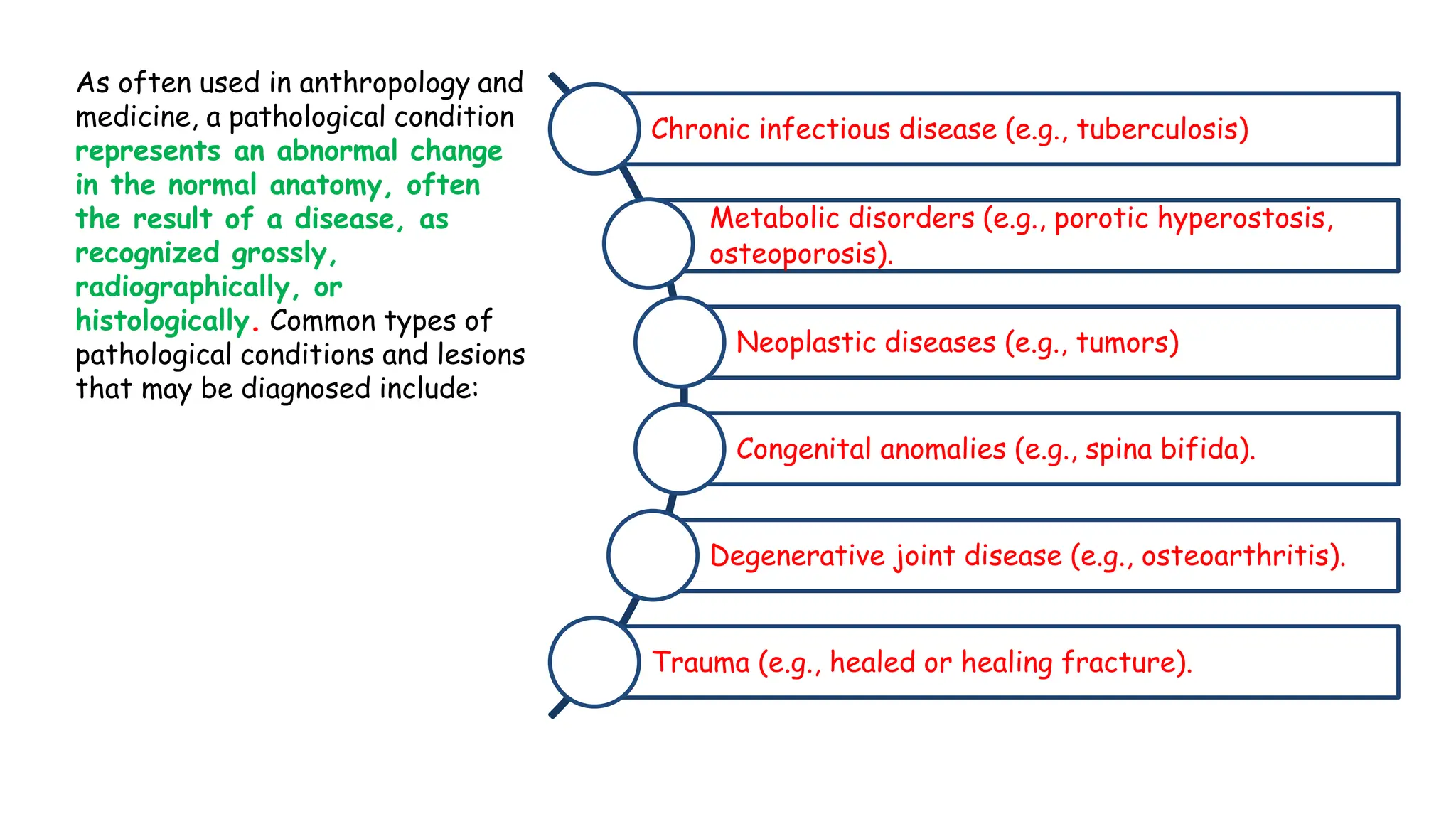 As often used in anthropology and medicine, a pathological condition represents an abnormal change in the normal anatomy, often the result of a disease, as recognized grossly, radiographically, or histologically. Common types of pathological conditions and lesions that may be diagnosed include:

Chronic infectious disease (e.g., tuberculosis)

Metabolic disorders (e.g., porotic hyperostosis, osteoporosis).

Neoplastic diseases (e.g., tumors)

Congenital anomalies (e.g., spina bifida).

Degenerative joint disease (e.g., osteoarthritis).

Trauma (e.g., healed or healing fracture).